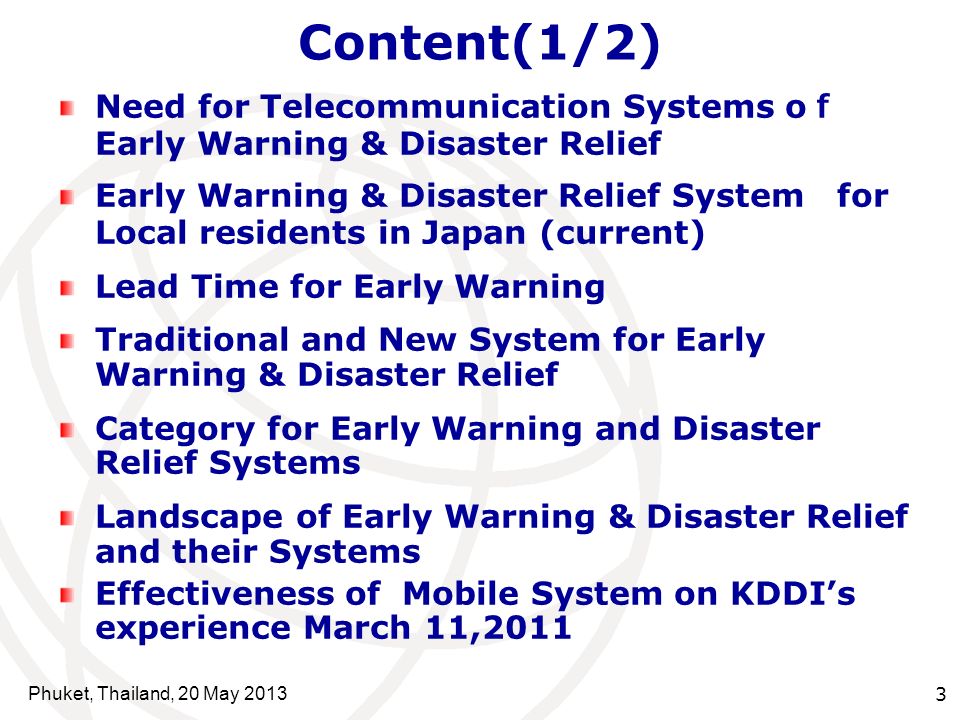 Content(1/2)

Need for Telecommunication Systems o f Early Warning & Disaster Relief

Early Warning & Disaster Relief System for Local residents in Japan (current)

Lead Time for Early Warning

Traditional and New System for Early Warning & Disaster Relief

Category for Early Warning and Disaster Relief Systems

Landscape of Early Warning & Disaster Relief and their Systems

Effectiveness of Mobile System on KDDI's experience March 11,2011

Phuket, Thailand, 20 May 2013

3